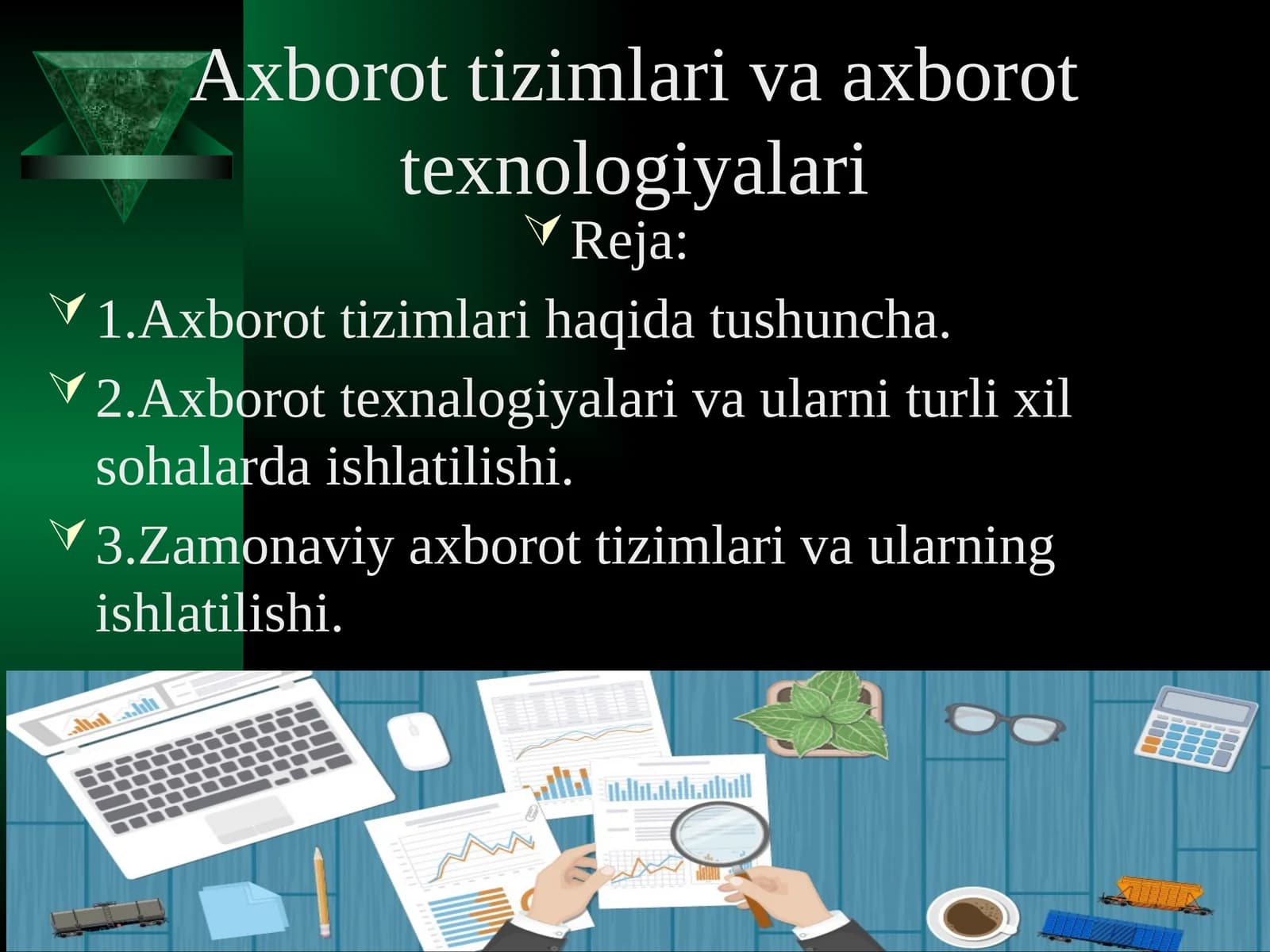 Axborot tizimlari va axborot texnologiyalari

Reja:

1.Axborot tizimlari haqida tushuncha.

2.Axborot texnalogiyalari va ularni turli xil sohalarda ishlatilishi.

3.Zamonaviy axborot tizimlari va ularning ishlatilishi.